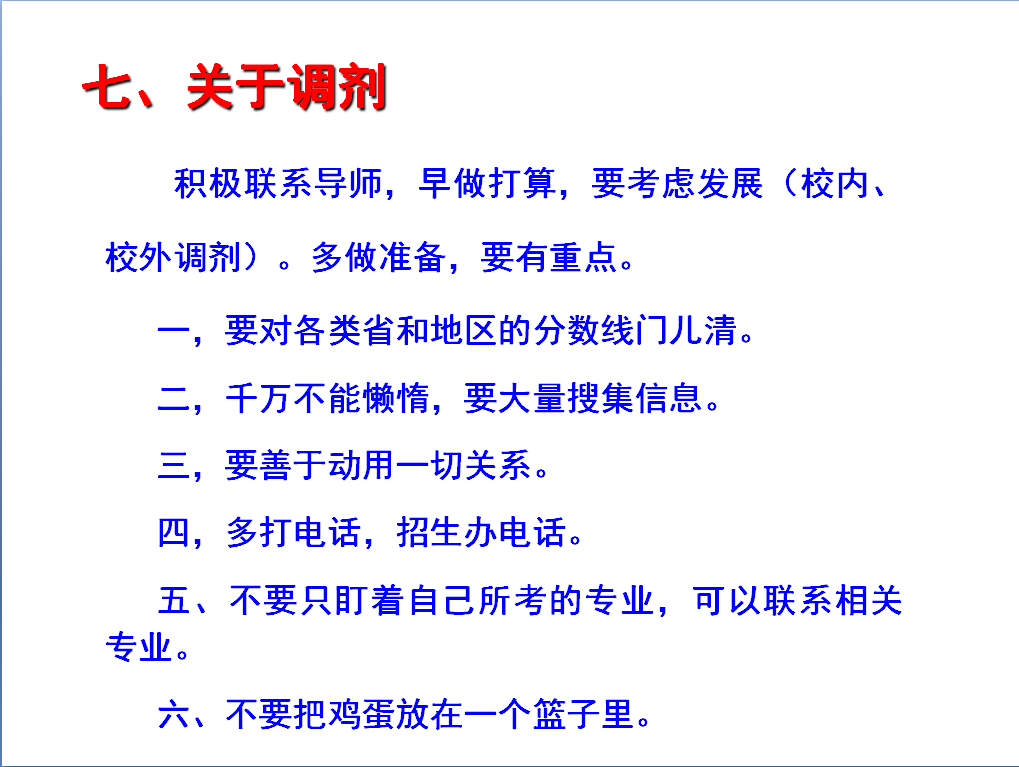 七、关于调剂

积极联系导师，早做打算，要考虑发展（校内、校外调剂）。多做准备，要有重点。

一，要对各类省和地区的分数线门儿清。

二，千万不能懒惰，要大量搜集信息。

三，要善于动用一切关系。

四，多打电话，招生办电话。

五、不要只盯着自己所考的专业，可以联系相关专业。

六、不要把鸡蛋放在一个篮子里。